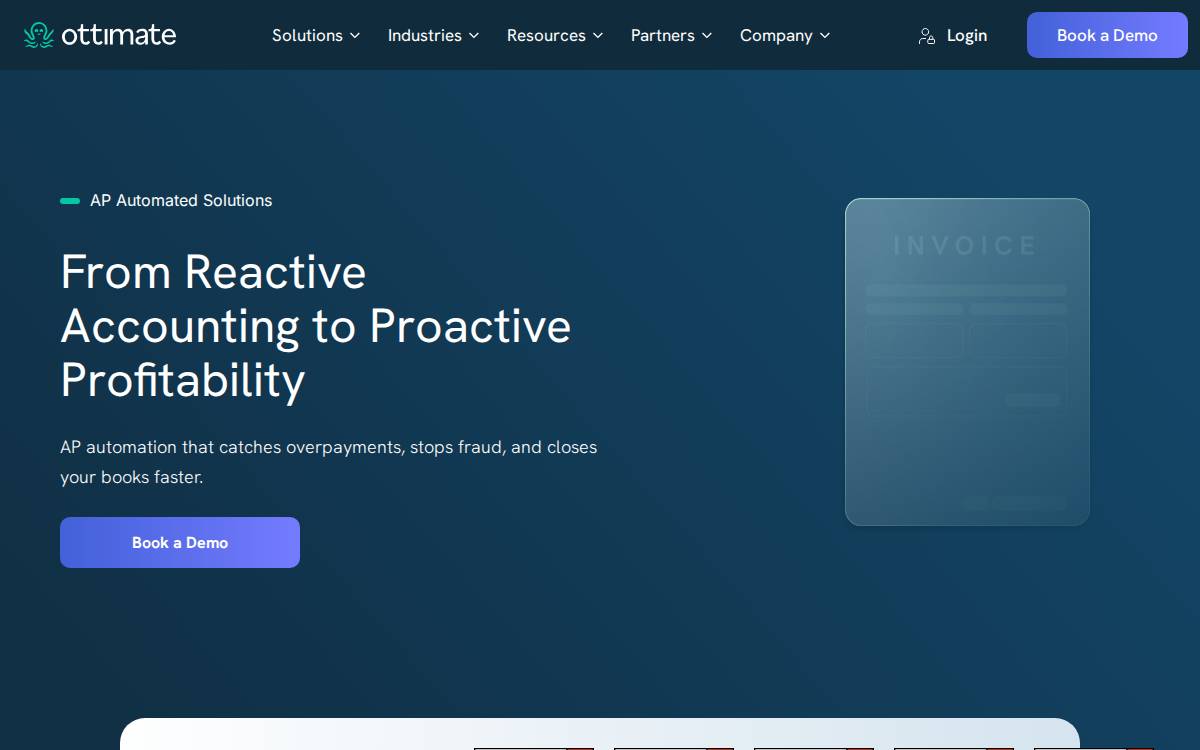 ottimate

Solutions Industries Resources Partners Company

Login

Book a Demo

AP Automated Solutions

From Reactive Accounting to Proactive Profitability

AP automation that catches overpayments, stops fraud, and closes your books faster.

Book a Demo

INVOICE